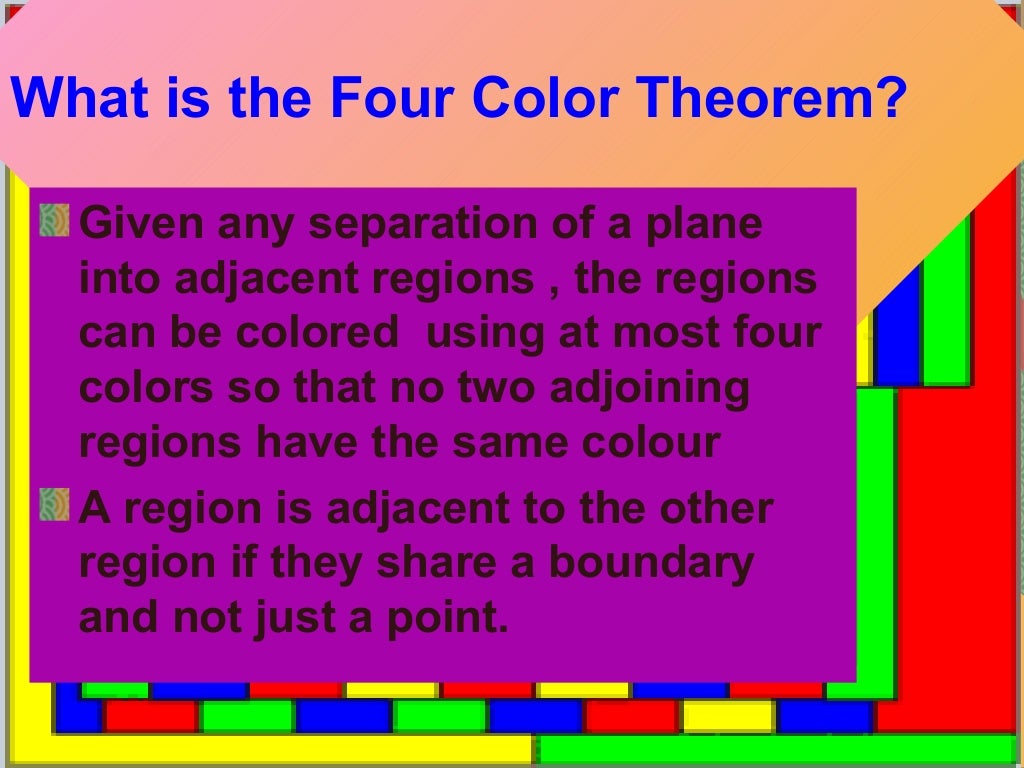 What is the Four Color Theorem?

Given any separation of a plane into adjacent regions , the regions can be colored using at most four colors so that no two adjoining regions have the same colour

A region is adjacent to the other region if they share a boundary and not just a point.